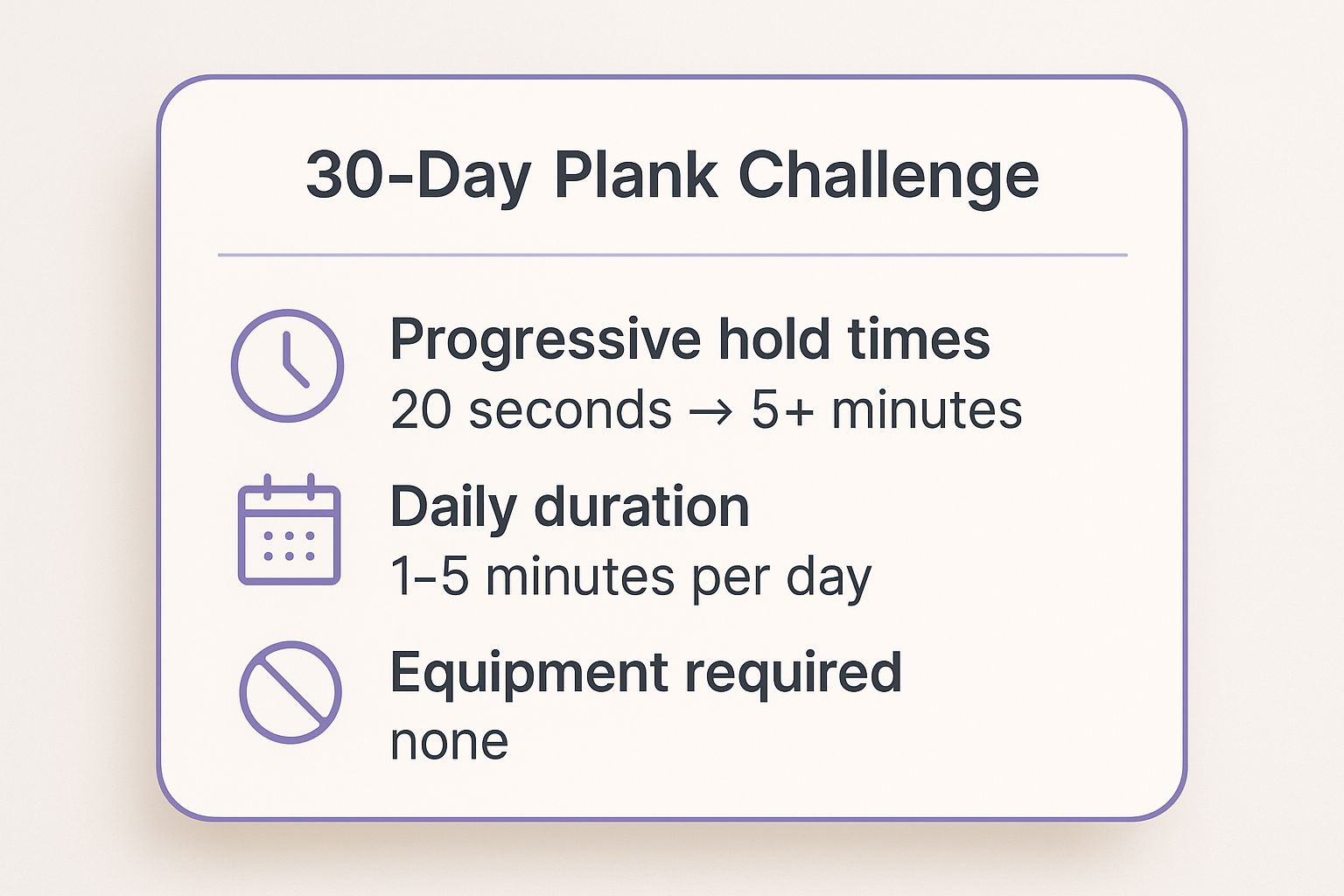 30-Day Plank Challenge

Progressive hold times
20 seconds → 5+ minutes

Daily duration
1–5 minutes per day

Equipment required
none